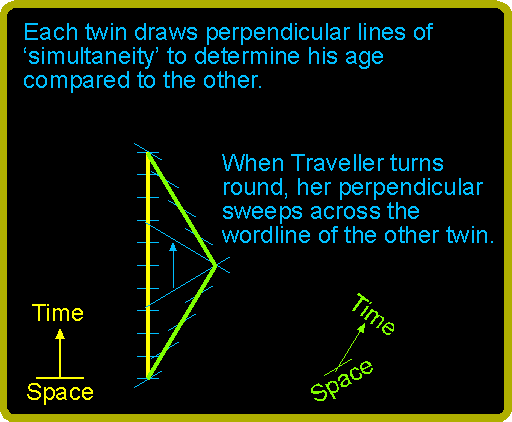 Each twin draws perpendicular lines of ‘simultaneity’ to determine his age compared to the other.

When Traveller turns round, her perpendicular sweeps across the wordline of the other twin.

Time

Space

Time

Space